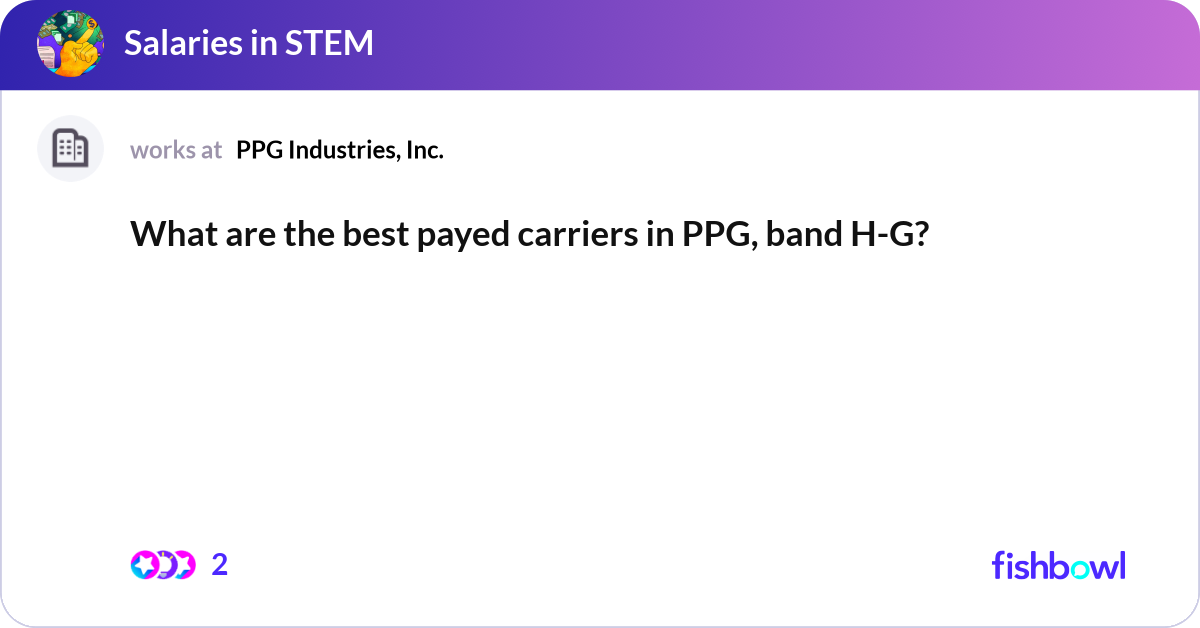 Salaries in STEM

works at PPG Industries, Inc.

What are the best payed carriers in PPG, band H-G?

2

fishbowl